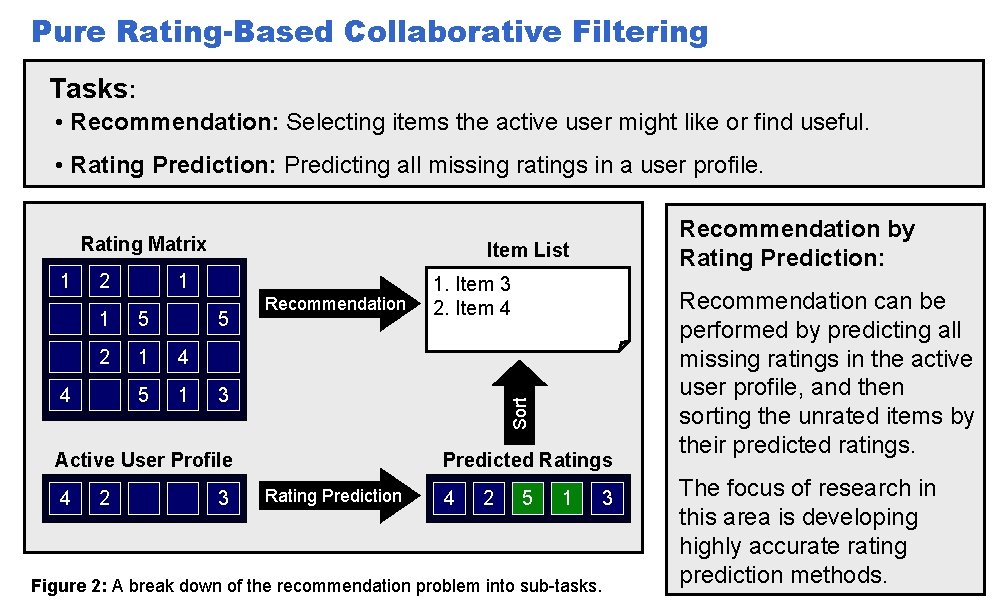 Pure Rating-Based Collaborative Filtering

Tasks:

• Recommendation: Selecting items the active user might like or find useful.

• Rating Prediction: Predicting all missing ratings in a user profile.

Rating Matrix

| 1 | 2 |  | 1 |  |
|---|---|---|---|---|
|  | 1 | 5 |  | 5 |
|  | 2 | 1 | 4 |  |
| 4 |  | 5 | 1 | 3 |

Recommendation

Item List

1. Item 3
2. Item 4

Sort

Active User Profile

| 4 | 2 |  |  | 3 |
|---|---|---|---|---|

Rating Prediction

Predicted Ratings

| 4 | 2 | 5 | 1 | 3 |
|---|---|---|---|---|

Figure 2: A break down of the recommendation problem into sub-tasks.

Recommendation by Rating Prediction:

Recommendation can be performed by predicting all missing ratings in the active user profile, and then sorting the unrated items by their predicted ratings.

The focus of research in this area is developing highly accurate rating prediction methods.